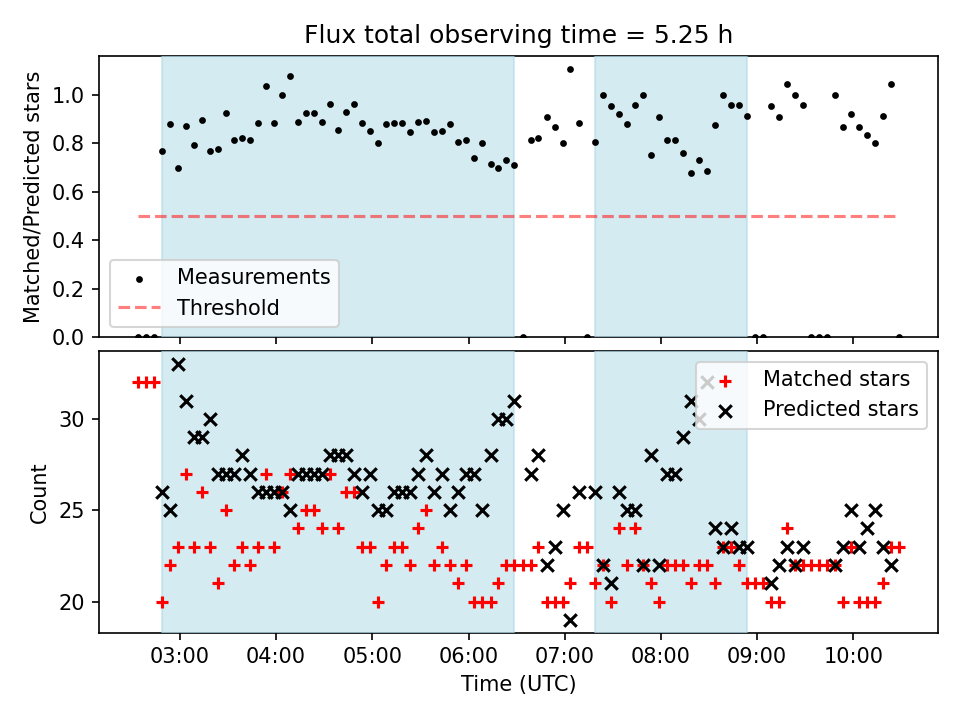 Flux total observing time = 5.25 h

Matched/Predicted stars

1.0
0.8
0.6
0.4
0.2
0.0

Measurements
Threshold

Count

30
25
20

Matched stars
Predicted stars

03:00
04:00
05:00
06:00
07:00
08:00
09:00
10:00

Time (UTC)